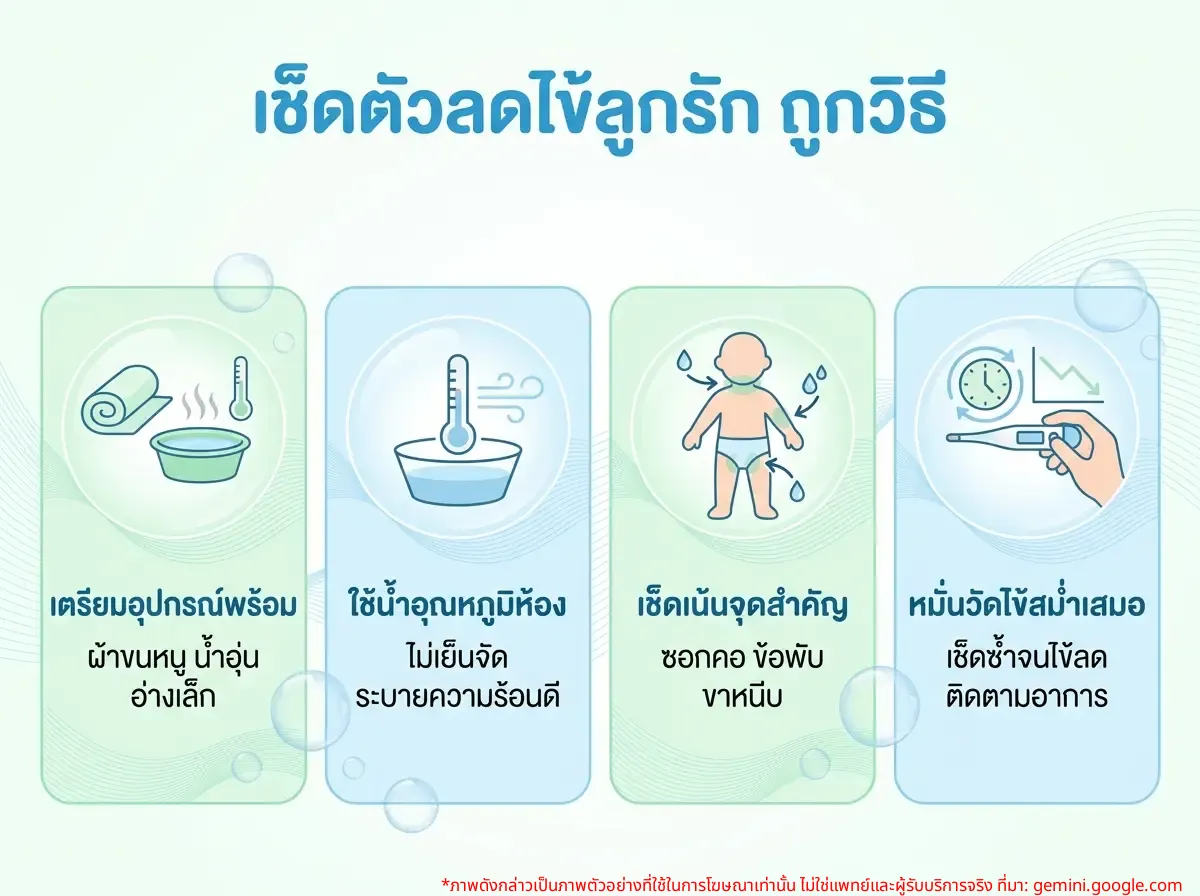 เช็ดตัวลดไข้ลูกรัก ถูกวิธี

เตรียมอุปกรณ์พร้อม
ผ้าขนหนู น้ำอุ่น อ่างเล็ก

ใช้น้ำอุณหภูมิห้อง
ไม่เย็นจัด ระบายความร้อนดี

เช็ดเน้นจุดสำคัญ
ซอกคอ ข้อพับ ขาหนีบ

หมั่นวัดไข้สม่ำเสมอ
เช็ดซ้ำจนไข้ลด ติดตามอาการ

*ภาพดังกล่าวเป็นภาพตัวอย่างที่ใช้ในการโฆษณาเท่านั้น ไม่ใช่แพทย์และผู้รับบริการจริง ที่มา: gemini.google.com